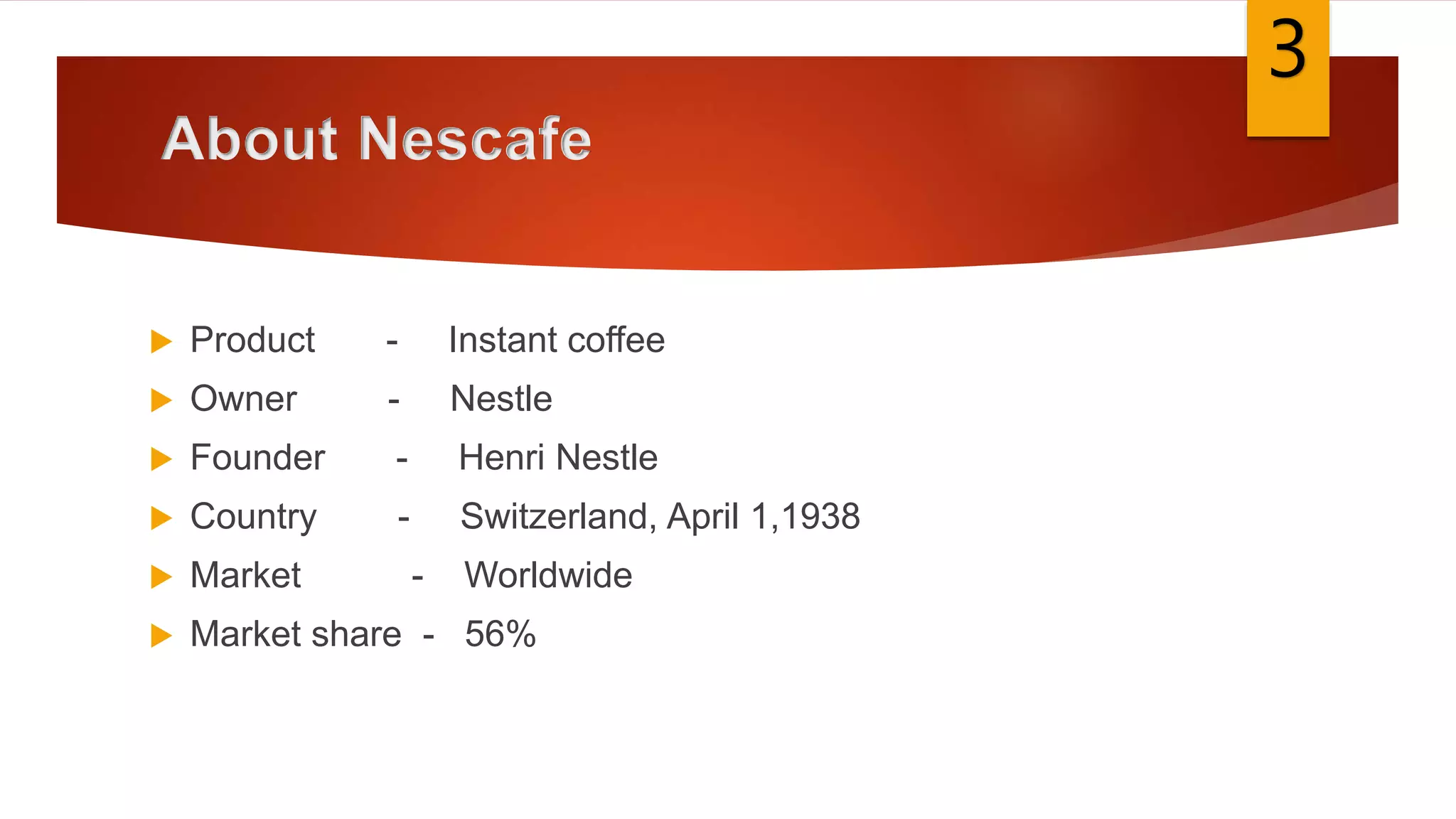 3

About Nescafe

Product - Instant coffee
Owner - Nestle
Founder - Henri Nestle
Country - Switzerland, April 1,1938
Market - Worldwide
Market share - 56%